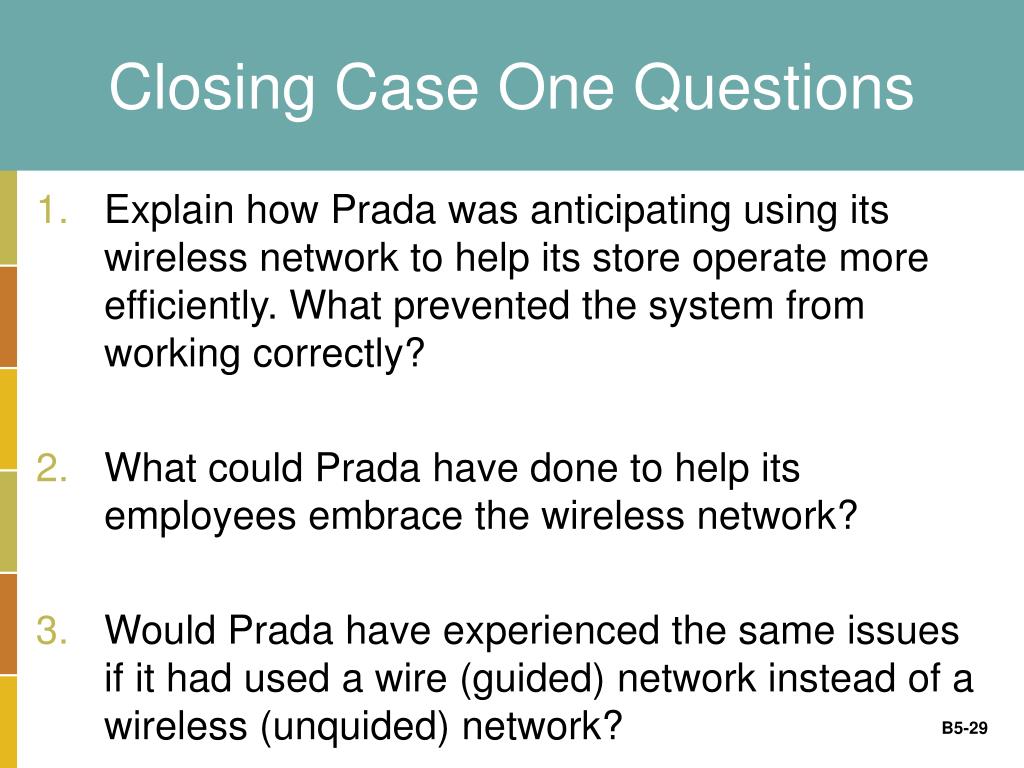 Closing Case One Questions

1. Explain how Prada was anticipating using its wireless network to help its store operate more efficiently. What prevented the system from working correctly?

2. What could Prada have done to help its employees embrace the wireless network?

3. Would Prada have experienced the same issues if it had used a wire (guided) network instead of a wireless (unquided) network?

B5-29